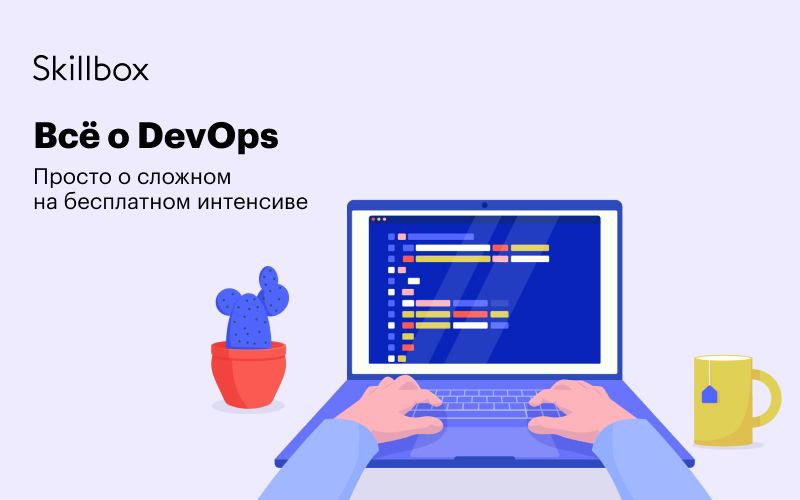 Skillbox

Всё о DevOps

Просто о сложном на бесплатном интенсиве